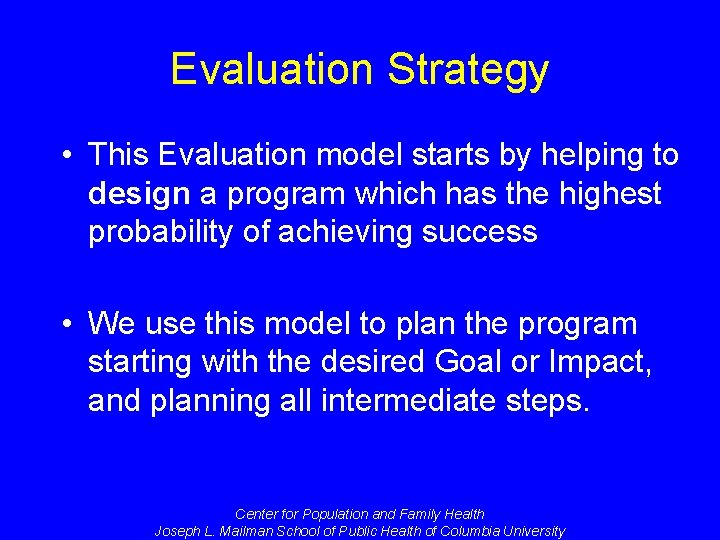 Evaluation Strategy

• This Evaluation model starts by helping to design a program which has the highest probability of achieving success

• We use this model to plan the program starting with the desired Goal or Impact, and planning all intermediate steps.

Center for Population and Family Health
Joseph L. Mailman School of Public Health of Columbia University